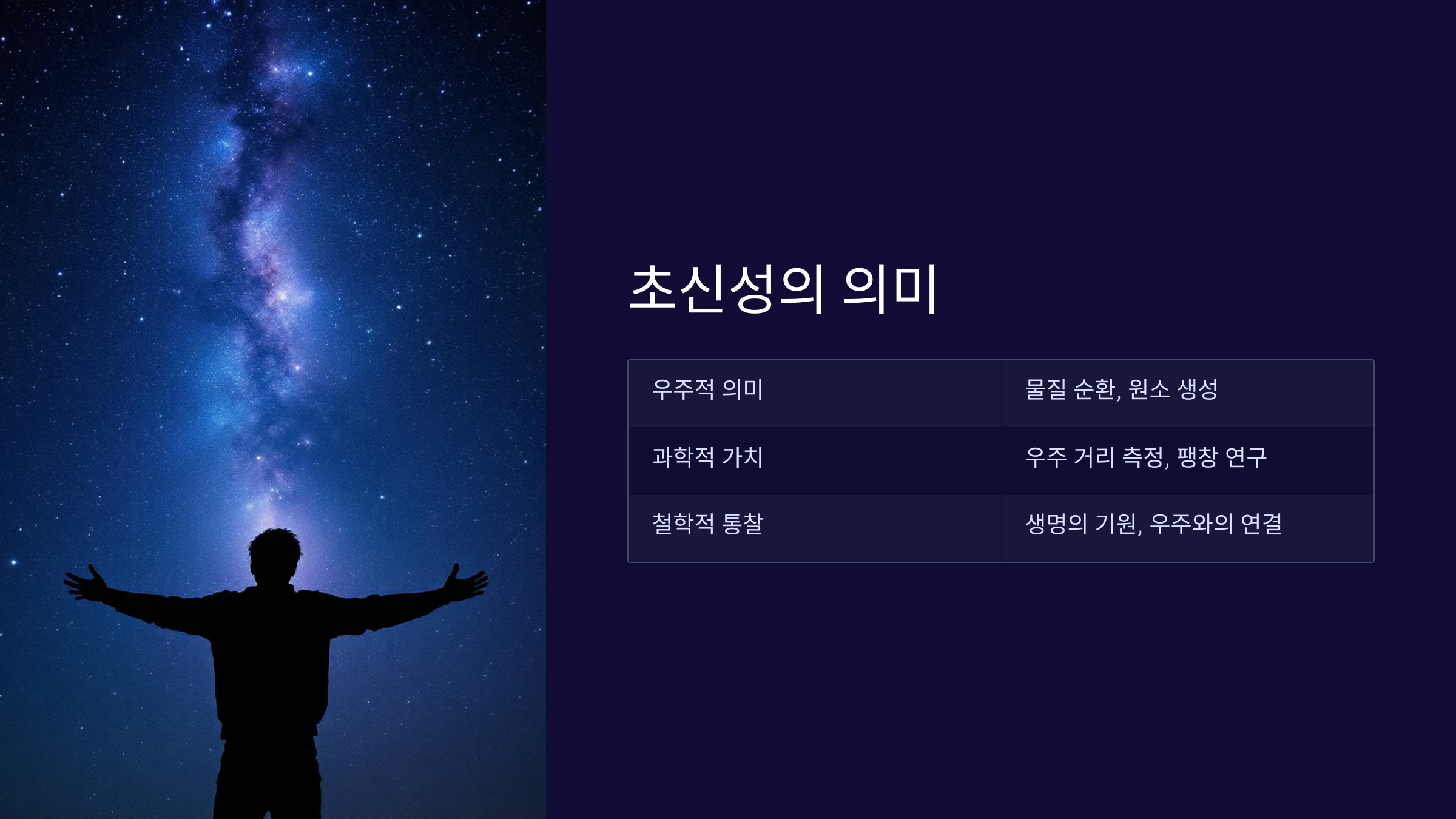 초신성의 의미

| 우주적 의미 | 물질 순환, 원소 생성 |
|---|---|
| 과학적 가치 | 우주 거리 측정, 팽창 연구 |
| 철학적 통찰 | 생명의 기원, 우주와의 연결 |